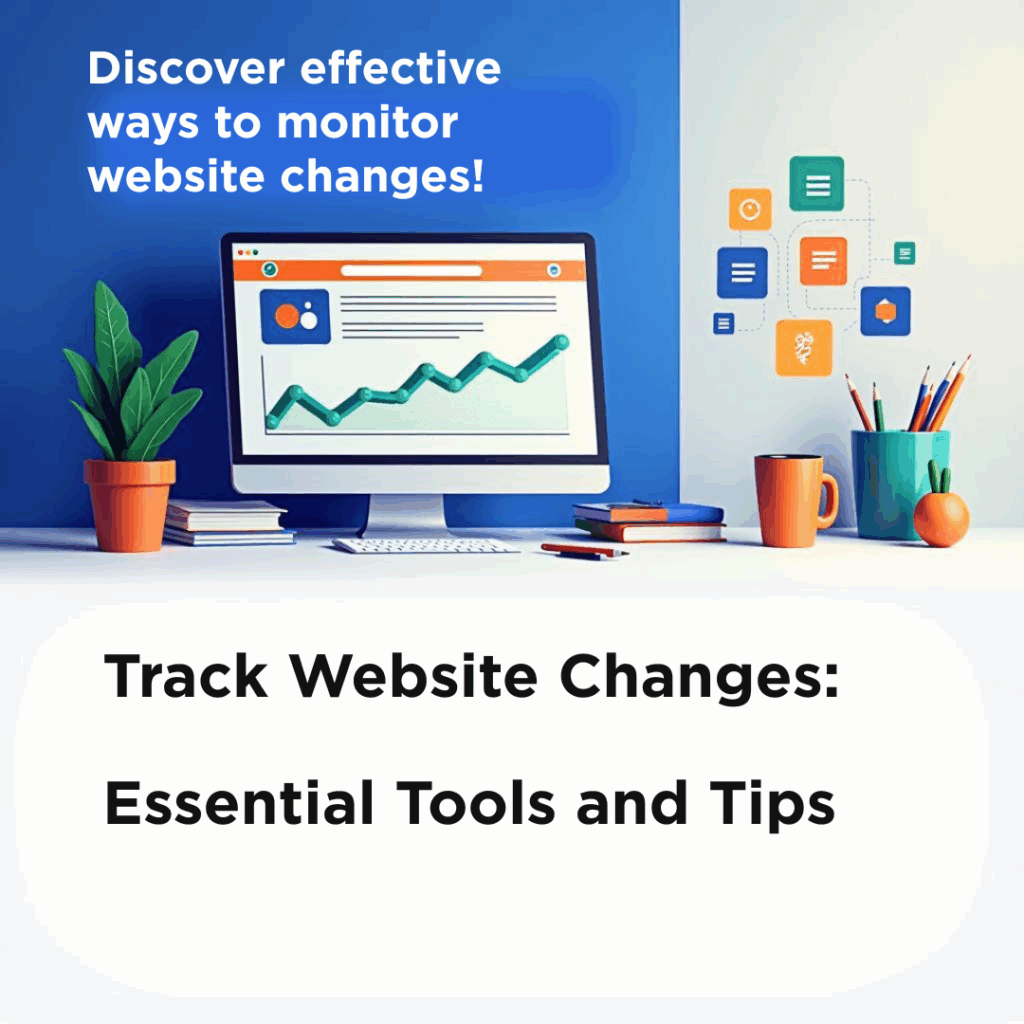 Discover effective ways to monitor website changes!

Track Website Changes:

Essential Tools and Tips